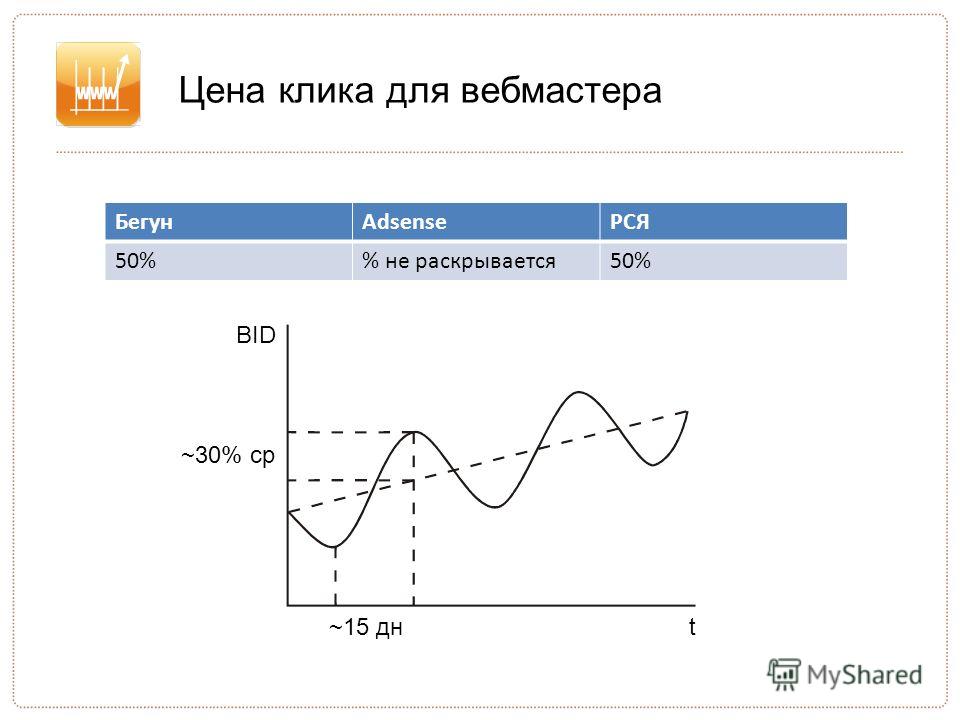 Цена клика для вебмастера

| Бегун | Adsense | РСЯ |
|---|---|---|
| 50% | % не раскрывается | 50% |

BID

~30% ср

~15 дн

t

MyShared